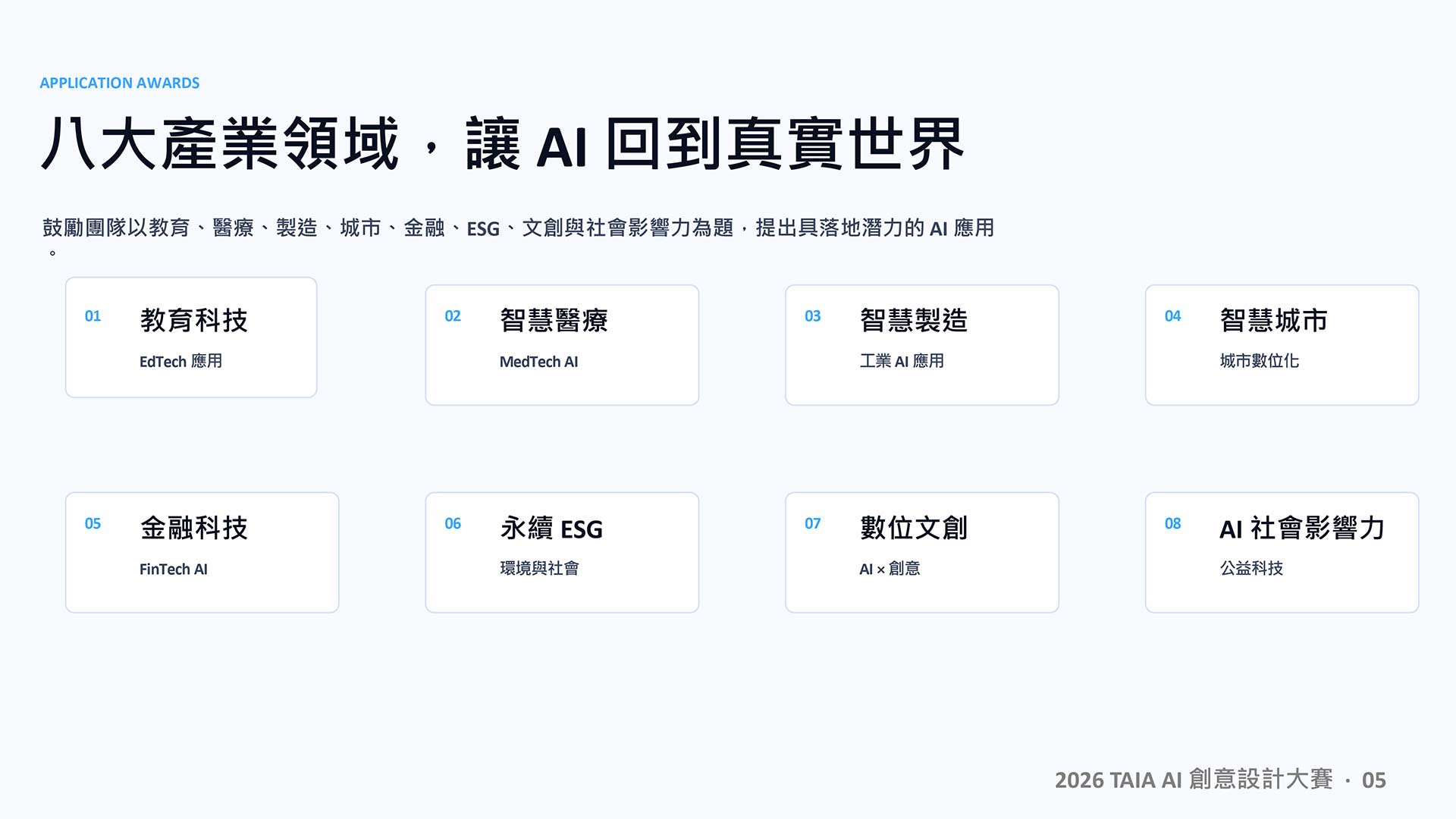 APPLICATION AWARDS

八大產業領域，讓 AI 回到真實世界

鼓勵團隊以教育、醫療、製造、城市、金融、ESG、文創與社會影響力為題，提出具落地潛力的 AI 應用。

01 教育科技
EdTech 應用

02 智慧醫療
MedTech AI

03 智慧製造
工業 AI 應用

04 智慧城市
城市數位化

05 金融科技
FinTech AI

06 永續 ESG
環境與社會

07 數位文創
AI × 創意

08 AI 社會影響力
公益科技

2026 TAIA AI 創意設計大賽 · 05